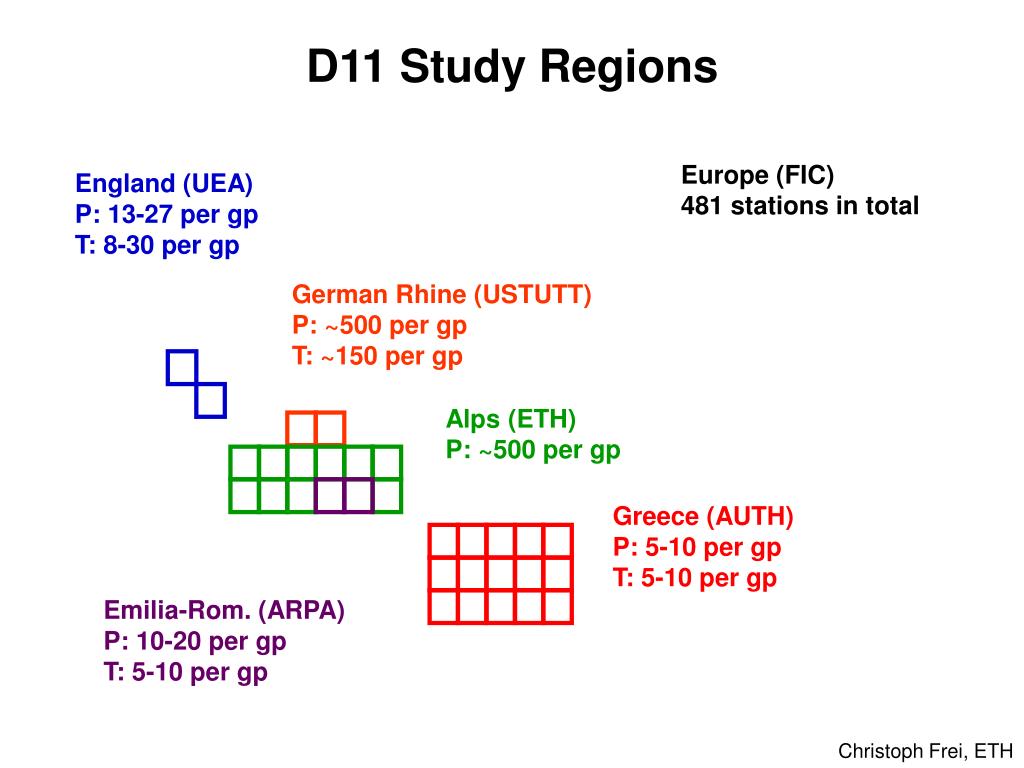 D11 Study Regions

England (UEA)
P: 13-27 per gp
T: 8-30 per gp

Europe (FIC)
481 stations in total

German Rhine (USTUTT)
P: ~500 per gp
T: ~150 per gp

Alps (ETH)
P: ~500 per gp

Greece (AUTH)
P: 5-10 per gp
T: 5-10 per gp

Emilia-Rom. (ARPA)
P: 10-20 per gp
T: 5-10 per gp

Christoph Frei, ETH